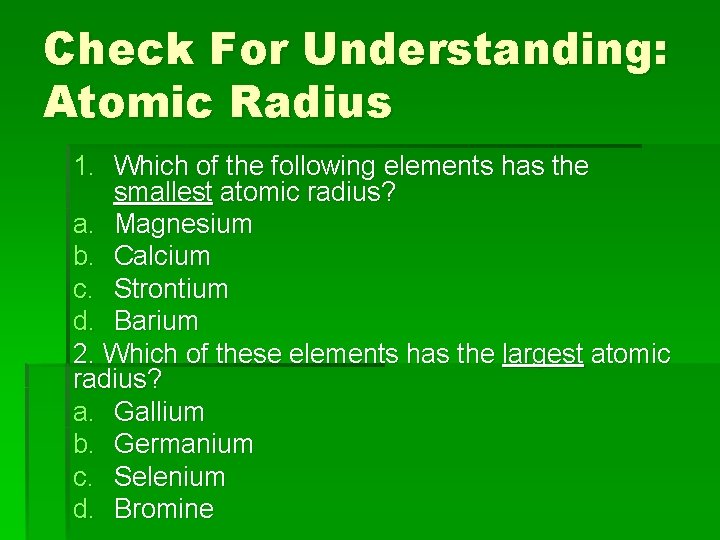 Check For Understanding: Atomic Radius

1. Which of the following elements has the smallest atomic radius?
a. Magnesium
b. Calcium
c. Strontium
d. Barium

2. Which of these elements has the largest atomic radius?
a. Gallium
b. Germanium
c. Selenium
d. Bromine